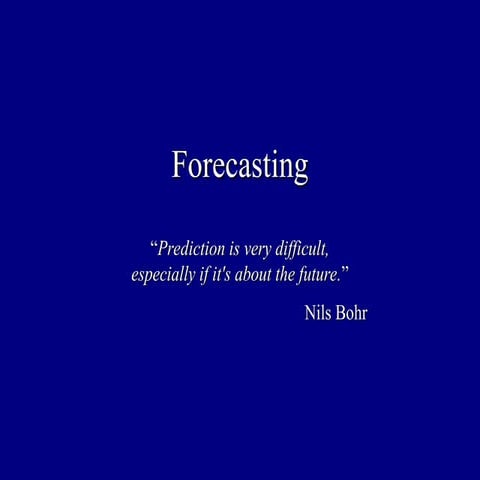 Forecasting

“Prediction is very difficult, especially if it's about the future.”

Nils Bohr